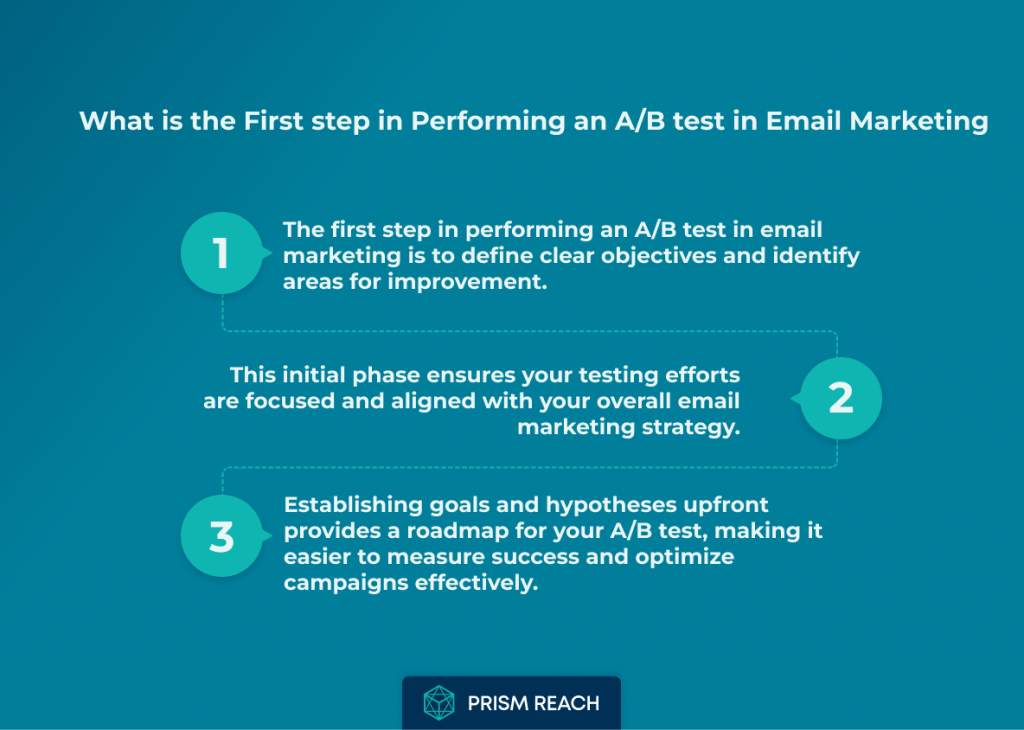 What is the First step in Performing an A/B test in Email Marketing

1

The first step in performing an A/B test in email marketing is to define clear objectives and identify areas for improvement.

This initial phase ensures your testing efforts are focused and aligned with your overall email marketing strategy.

2

3

Establishing goals and hypotheses upfront provides a roadmap for your A/B test, making it easier to measure success and optimize campaigns effectively.

PRISM REACH